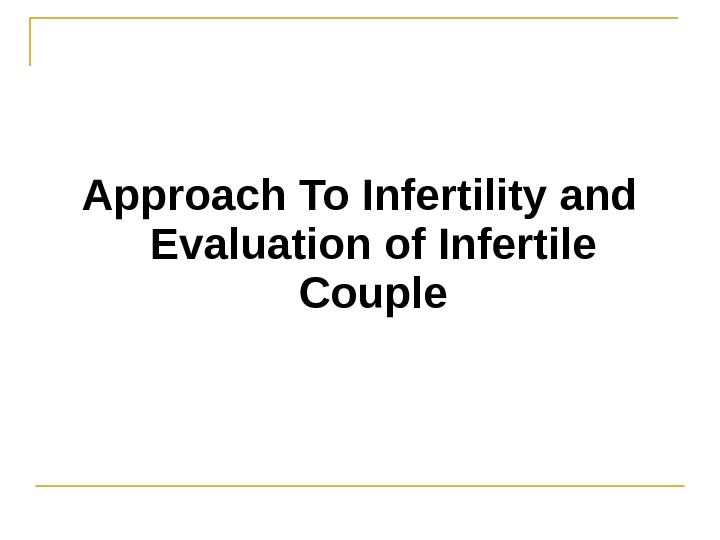 Approach To Infertility and Evaluation of Infertile Couple